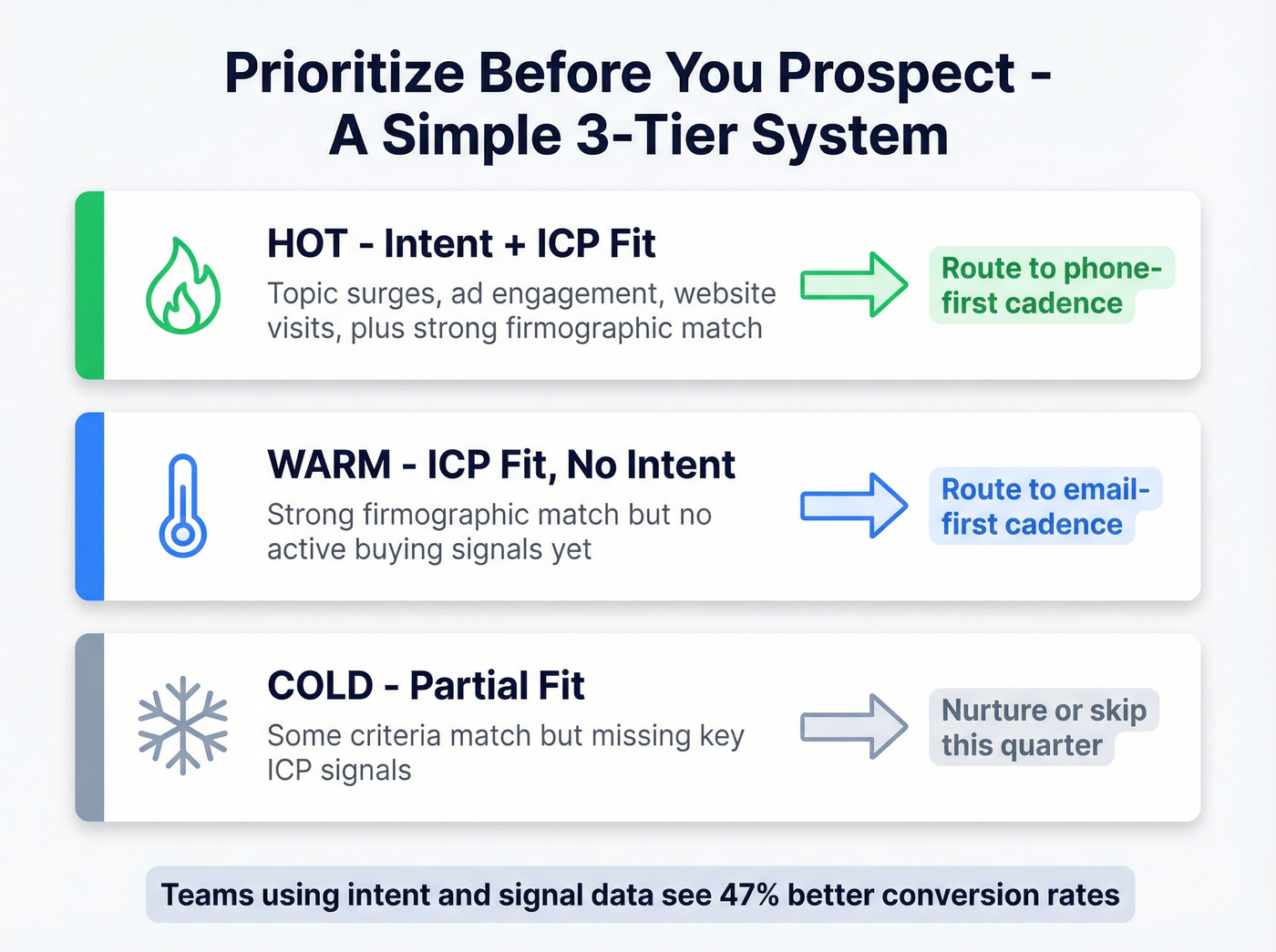 Prioritize Before You Prospect - A Simple 3-Tier System

HOT - Intent + ICP Fit
Topic surges, ad engagement, website visits, plus strong firmographic match

Route to phone-first cadence

WARM - ICP Fit, No Intent
Strong firmographic match but no active buying signals yet

Route to email-first cadence

COLD - Partial Fit
Some criteria match but missing key ICP signals

Nurture or skip this quarter

Teams using intent and signal data see 47% better conversion rates